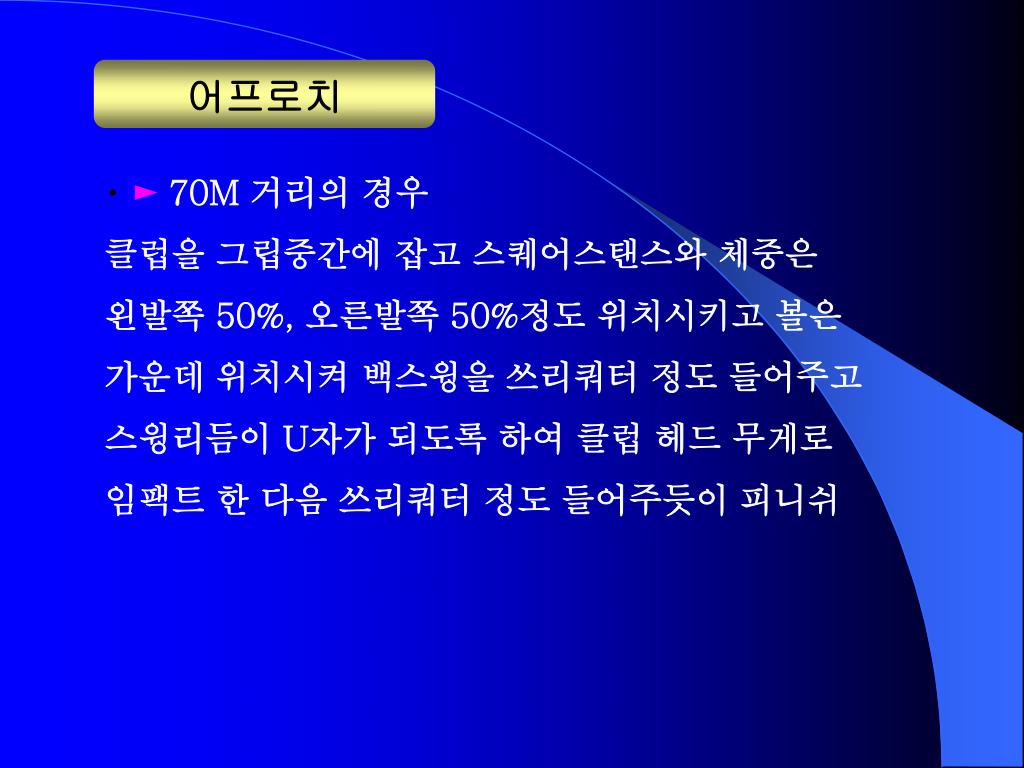 어프로치

• ► 70M 거리의 경우
클럽을 그립중간에 잡고 스퀘어스탠스와 체중은 왼발쪽 50%, 오른발쪽 50%정도 위치시키고 볼은 가운데 위치시켜 백스윙을 쓰리쿼터 정도 들어주고 스윙리듬이 U자가 되도록 하여 클럽 헤드 무게로 임팩트 한 다음 쓰리쿼터 정도 들어주듯이 피니쉬